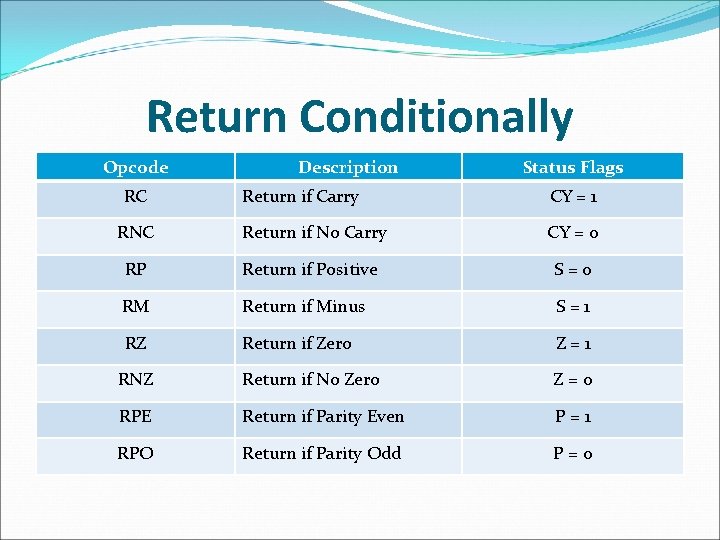 Return Conditionally

| Opcode | Description | Status Flags |
|---|---|---|
| RC | Return if Carry | CY = 1 |
| RNC | Return if No Carry | CY = 0 |
| RP | Return if Positive | S = 0 |
| RM | Return if Minus | S = 1 |
| RZ | Return if Zero | Z = 1 |
| RNZ | Return if No Zero | Z = 0 |
| RPE | Return if Parity Even | P = 1 |
| RPO | Return if Parity Odd | P = 0 |